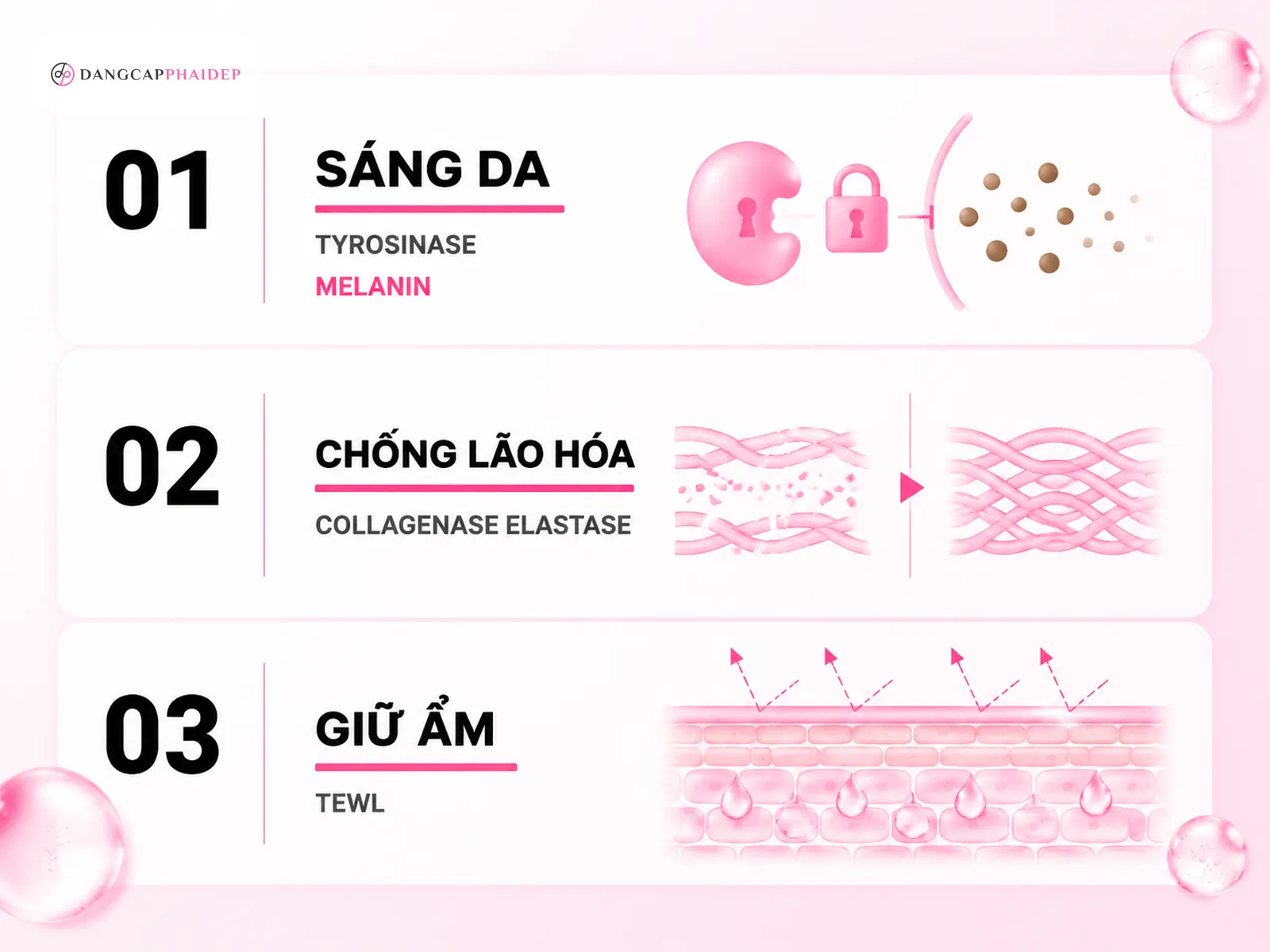 DANGCAPPHAIDEP

01

SÁNG DA

TYROSINASE

MELANIN

02

CHỐNG LÃO HÓA

COLLAGENASE ELASTASE

03

GIỮ ẨM

TEWL